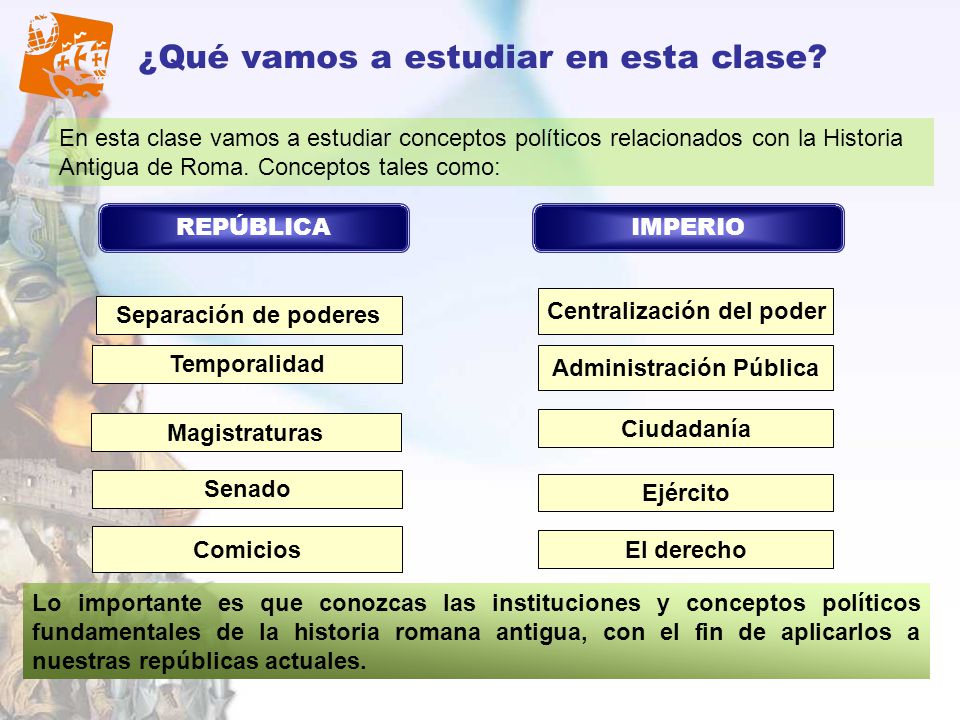 ¿Qué vamos a estudiar en esta clase?

En esta clase vamos a estudiar conceptos políticos relacionados con la Historia Antigua de Roma. Conceptos tales como:

REPÚBLICA

Separación de poderes

Temporalidad

Magistraturas

Senado

Comicios

IMPERIO

Centralización del poder

Administración Pública

Ciudadanía

Ejército

El derecho

Lo importante es que conozcas las instituciones y conceptos políticos fundamentales de la historia romana antigua, con el fin de aplicarlos a nuestras repúblicas actuales.